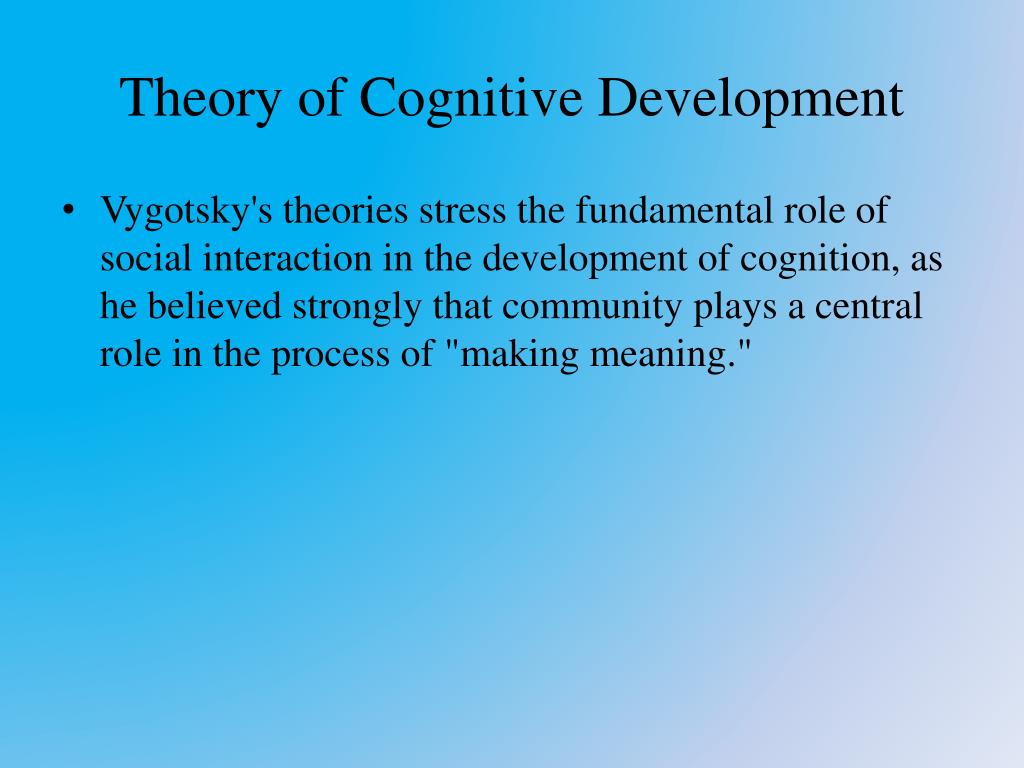 Theory of Cognitive Development

• Vygotsky's theories stress the fundamental role of social interaction in the development of cognition, as he believed strongly that community plays a central role in the process of "making meaning."